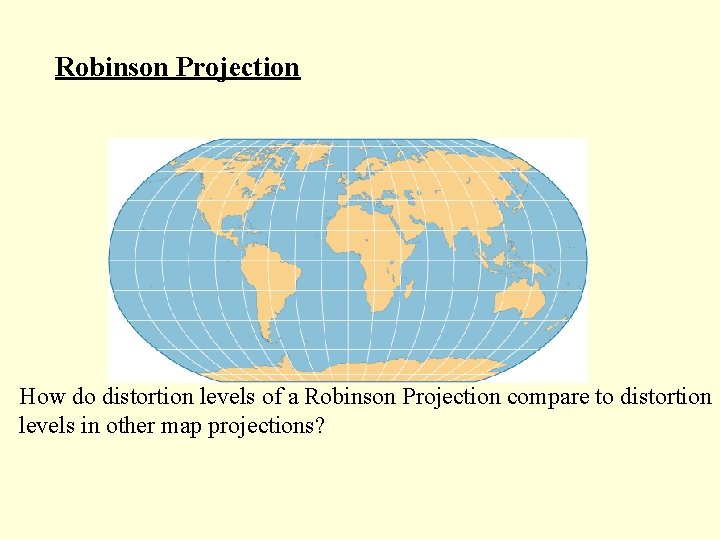 Robinson Projection

How do distortion levels of a Robinson Projection compare to distortion levels in other map projections?